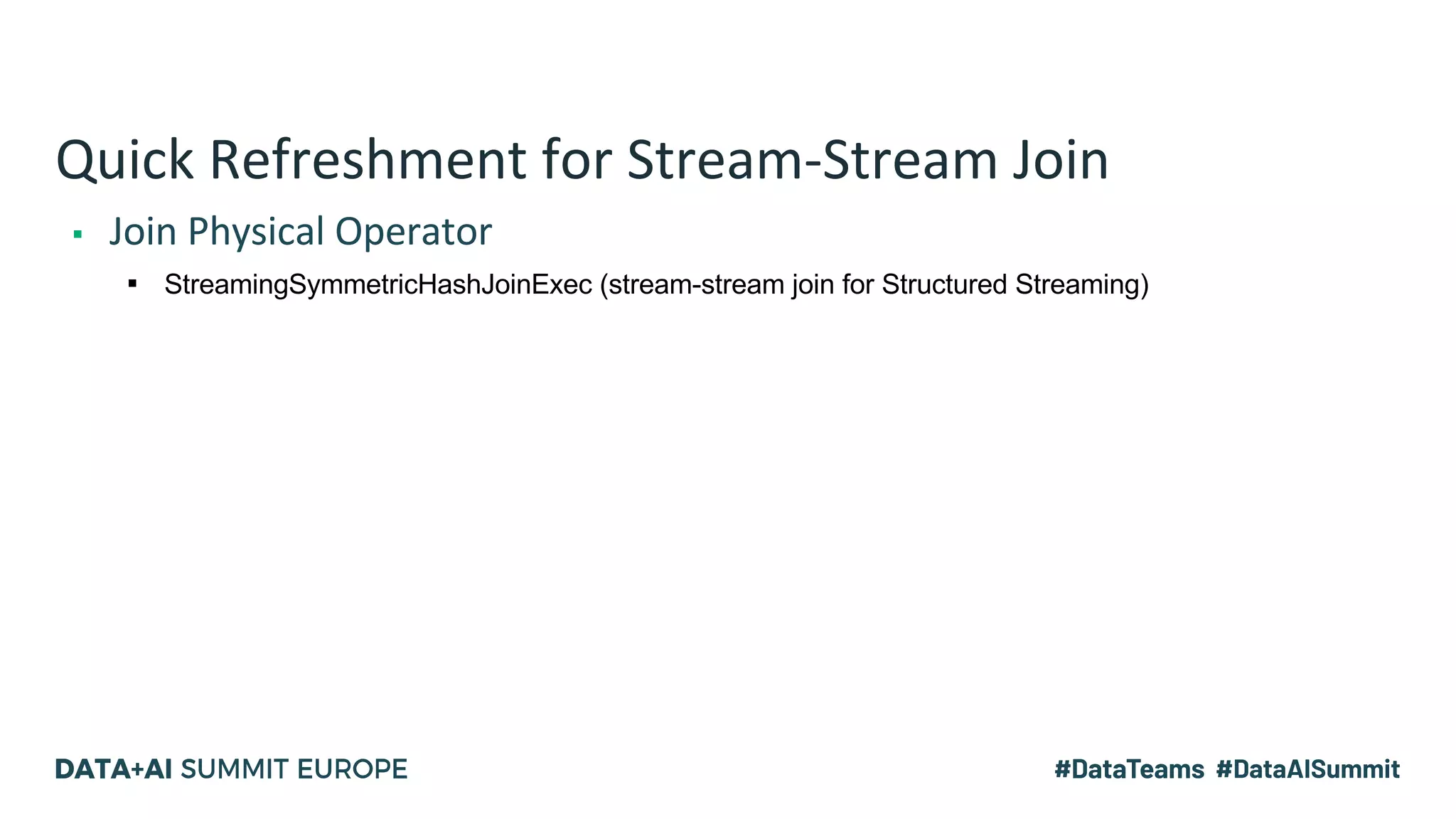 Quick Refreshment for Stream-Stream Join

▪ Join Physical Operator

▪ StreamingSymmetricHashJoinExec (stream-stream join for Structured Streaming)

DATA+AI SUMMIT EUROPE

#DataTeams #DataAISummit